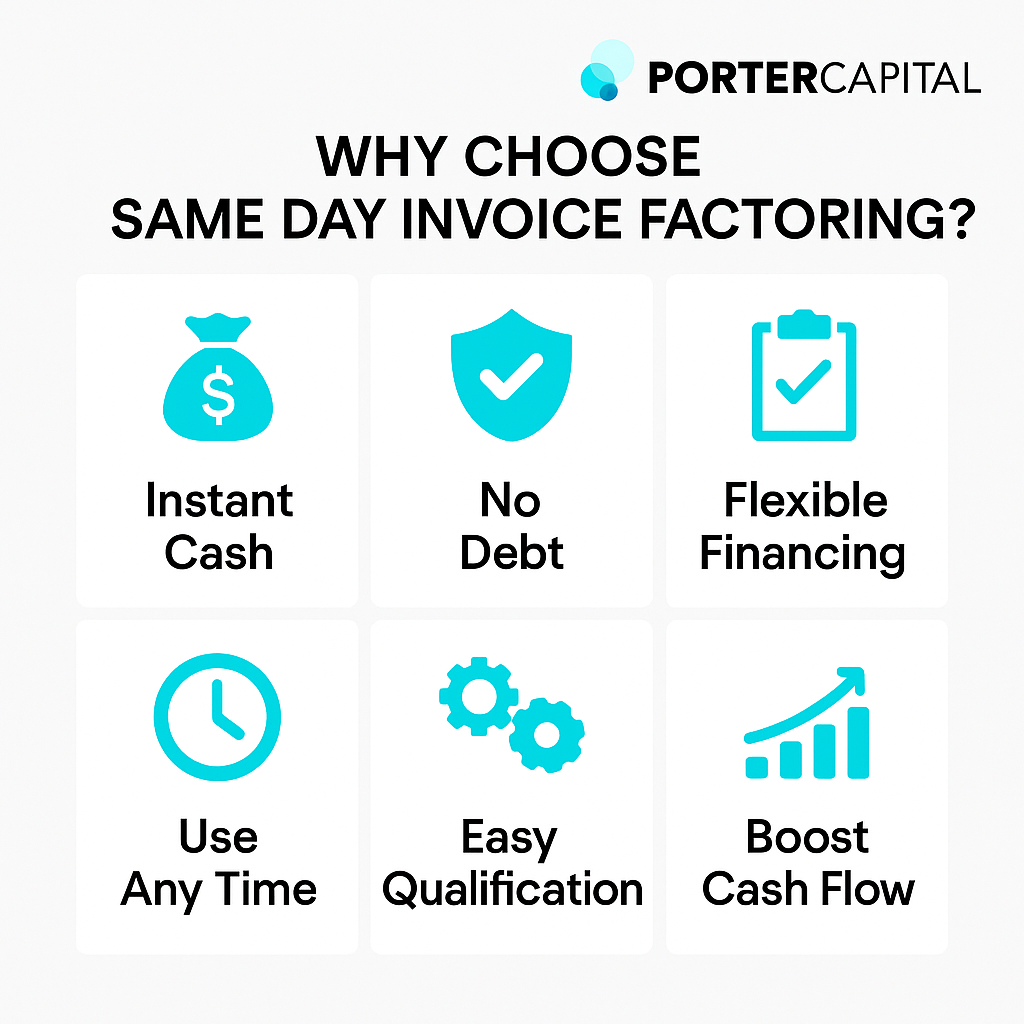 PORTERCAPITAL

WHY CHOOSE SAME DAY INVOICE FACTORING?

$

Instant Cash

No Debt

Flexible Financing

Use Any Time

Easy Qualification

Boost Cash Flow